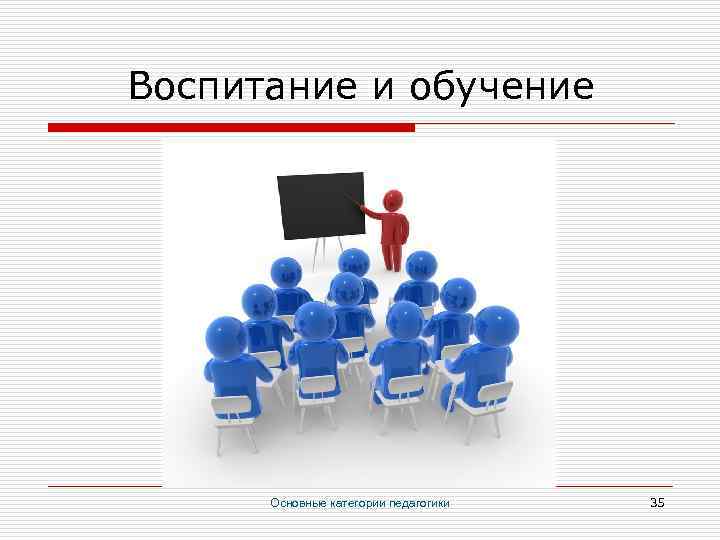 Воспитание и обучение

Основные категории педагогики

35